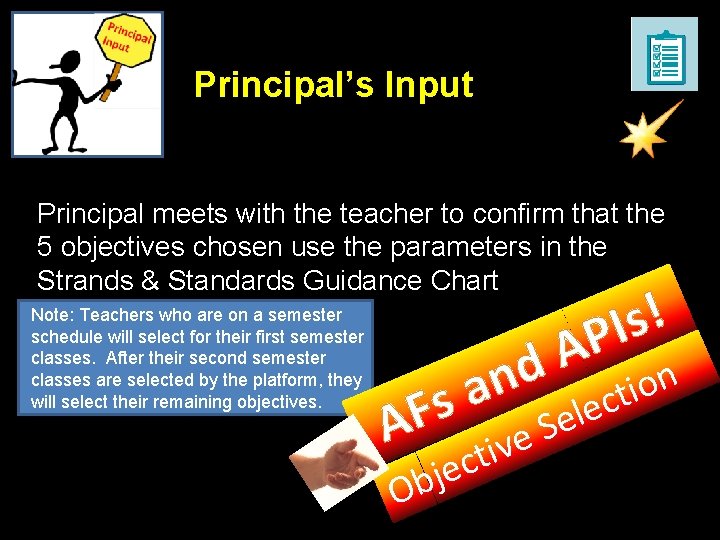 Principal Input

Principal's Input

Principal meets with the teacher to confirm that the 5 objectives chosen use the parameters in the Strands & Standards Guidance Chart

Note: Teachers who are on a semester schedule will select for their first semester classes. After their second semester classes are selected by the platform, they will select their remaining objectives.

AFs and APIs!

Objective Selection